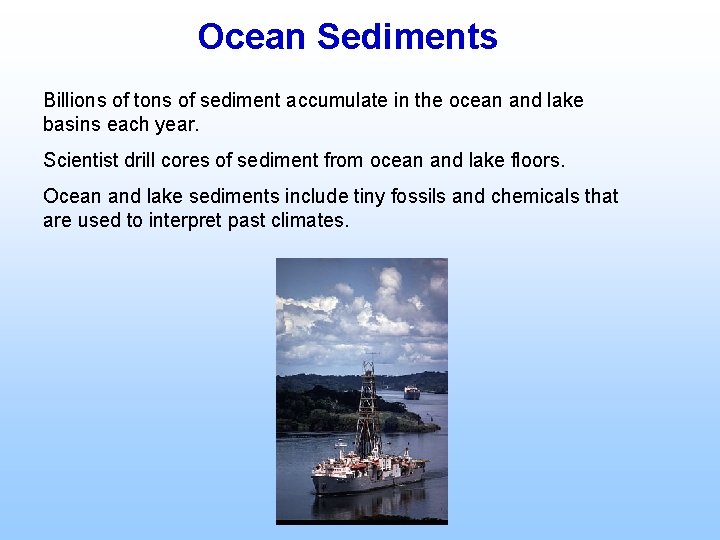 Ocean Sediments

Billions of tons of sediment accumulate in the ocean and lake basins each year.

Scientist drill cores of sediment from ocean and lake floors.

Ocean and lake sediments include tiny fossils and chemicals that are used to interpret past climates.